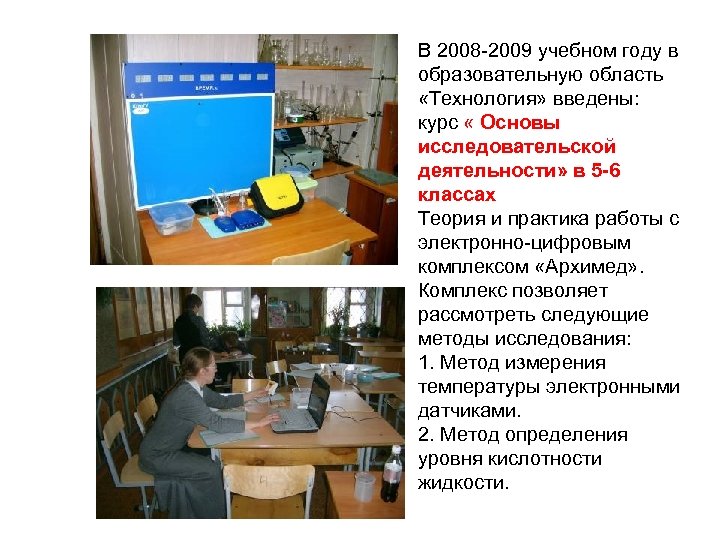 В 2008-2009 учебном году в образовательную область «Технология» введены: курс « Основы исследовательской деятельности» в 5-6 классах
Теория и практика работы с электронно-цифровым комплексом «Архимед». Комплекс позволяет рассмотреть следующие методы исследования:
1. Метод измерения температуры электронными датчиками.
2. Метод определения уровня кислотности жидкости.